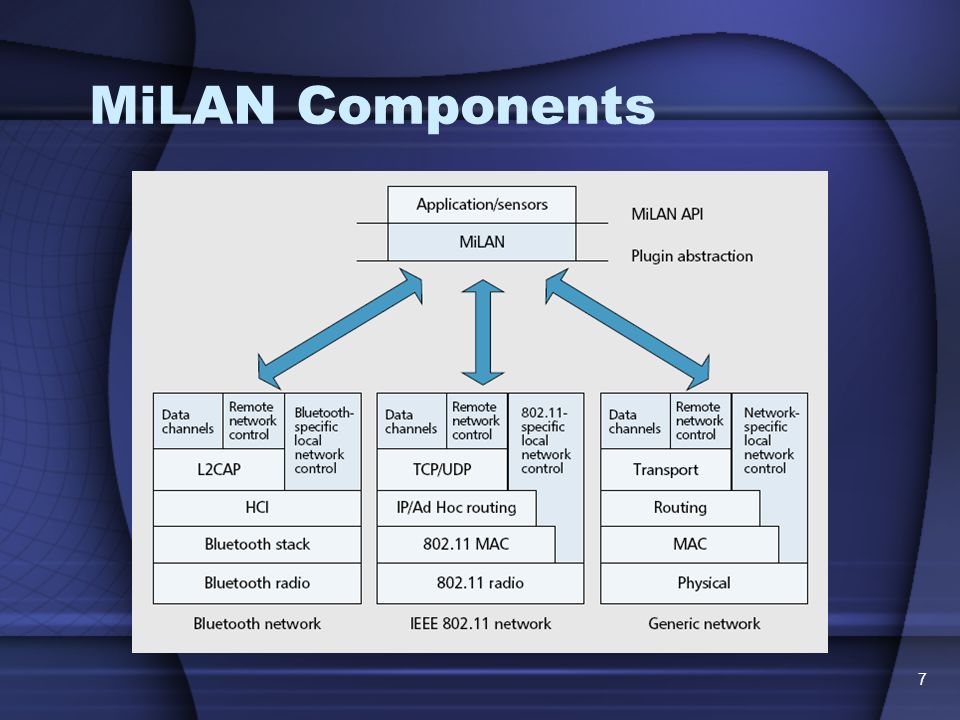 MiLAN Components

Application/sensors

MiLAN

MiLAN API

Plugin abstraction

Data channels

Remote network control

Bluetooth-specific local network control

L2CAP

HCI

Bluetooth stack

Bluetooth radio

Bluetooth network

Data channels

Remote network control

802.11-specific local network control

TCP/UDP

IP/Ad Hoc routing

802.11 MAC

802.11 radio

IEEE 802.11 network

Data channels

Remote network control

Network-specific local network control

Transport

Routing

MAC

Physical

Generic network

7